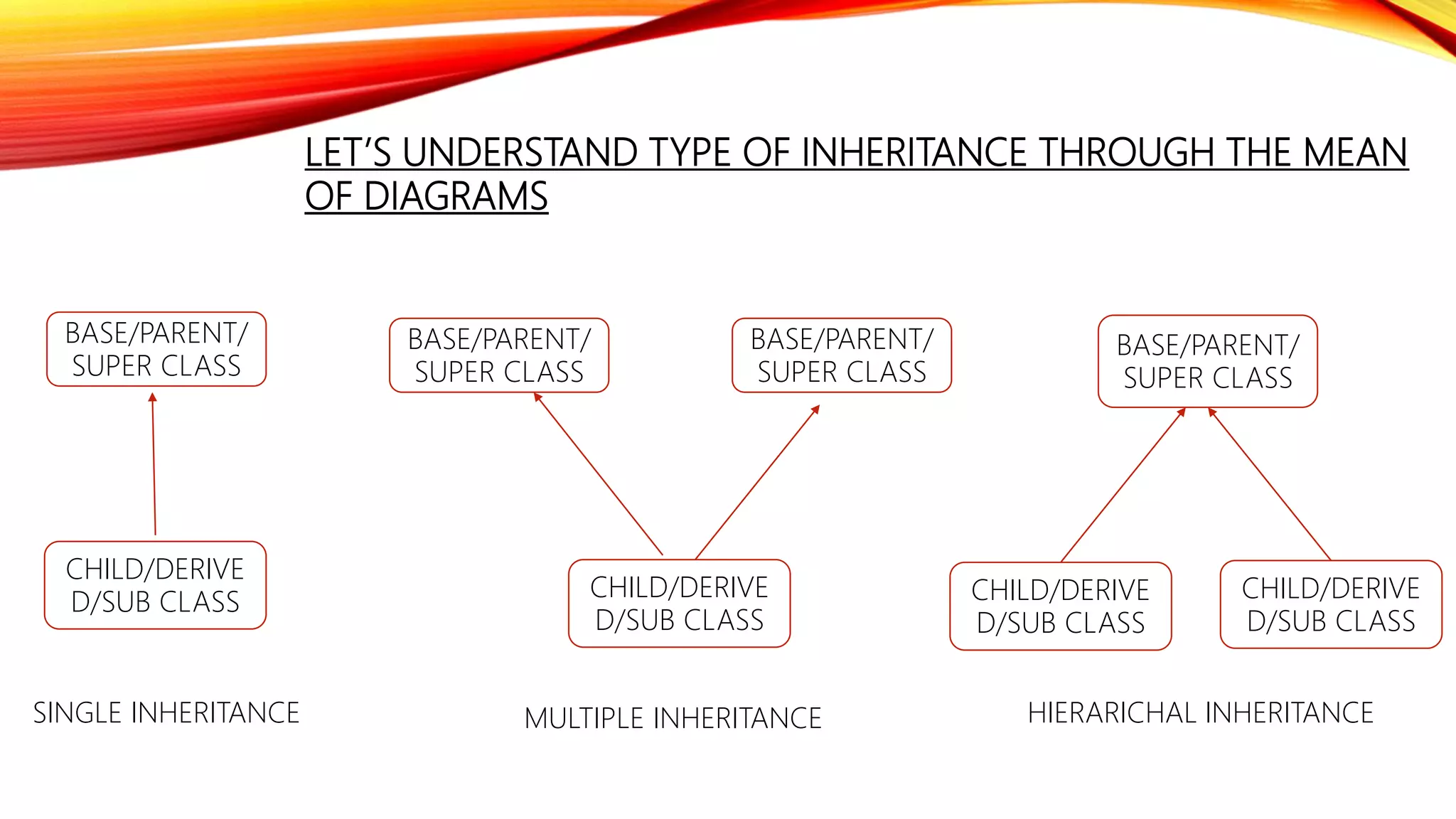 LET'S UNDERSTAND TYPE OF INHERITANCE THROUGH THE MEAN OF DIAGRAMS

BASE/PARENT/ SUPER CLASS

CHILD/DERIVE D/SUB CLASS

SINGLE INHERITANCE

BASE/PARENT/ SUPER CLASS

BASE/PARENT/ SUPER CLASS

CHILD/DERIVE D/SUB CLASS

MULTIPLE INHERITANCE

BASE/PARENT/ SUPER CLASS

CHILD/DERIVE D/SUB CLASS

CHILD/DERIVE D/SUB CLASS

HIERARICHAL INHERITANCE